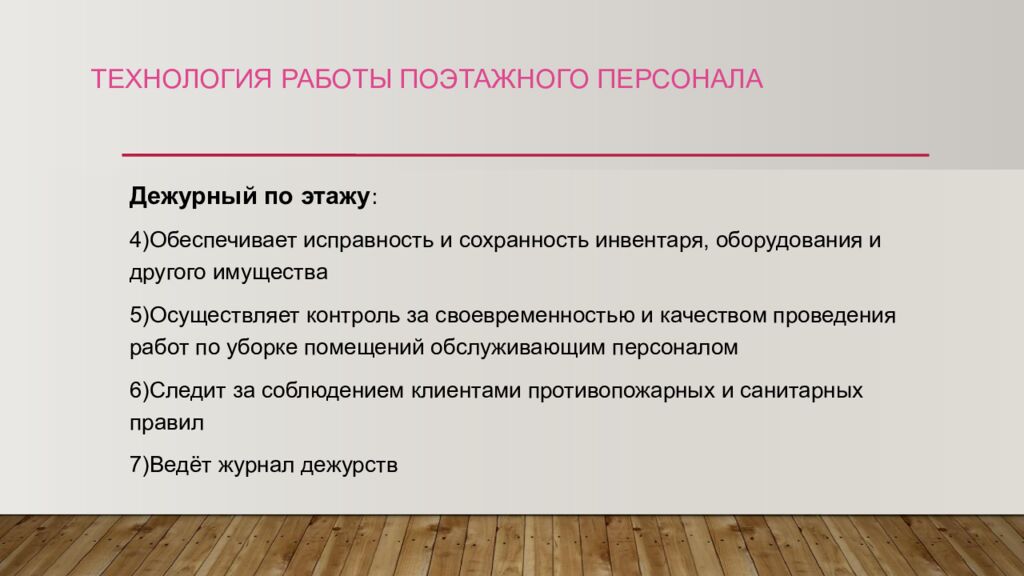 ТЕХНОЛОГИЯ РАБОТЫ ПОЭТАЖНОГО ПЕРСОНАЛА

Дежурный по этажу:

4)Обеспечивает исправность и сохранность инвентаря, оборудования и другого имущества

5)Осуществляет контроль за своевременностью и качеством проведения работ по уборке помещений обслуживающим персоналом

6)Следит за соблюдением клиентами противопожарных и санитарных правил

7)Ведёт журнал дежурств